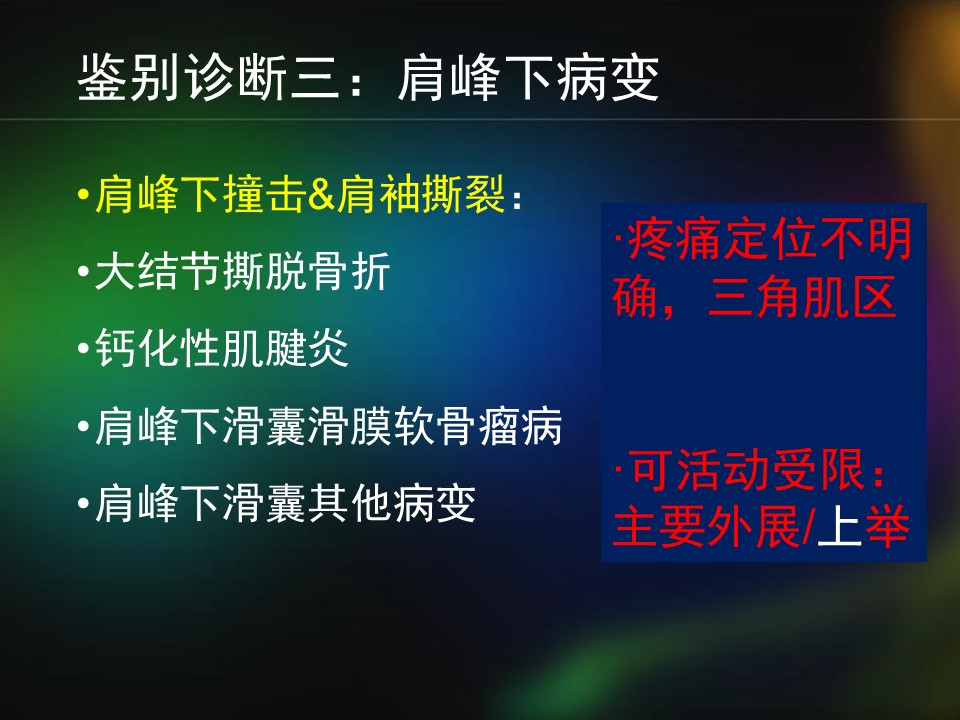 鉴别诊断三：肩峰下病变

•肩峰下撞击&肩袖撕裂：

•大结节撕脱骨折

•钙化性肌腱炎

•肩峰下滑囊滑膜软骨瘤病

•肩峰下滑囊其他病变

·疼痛定位不明确，三角肌区

·可活动受限：主要外展/上举